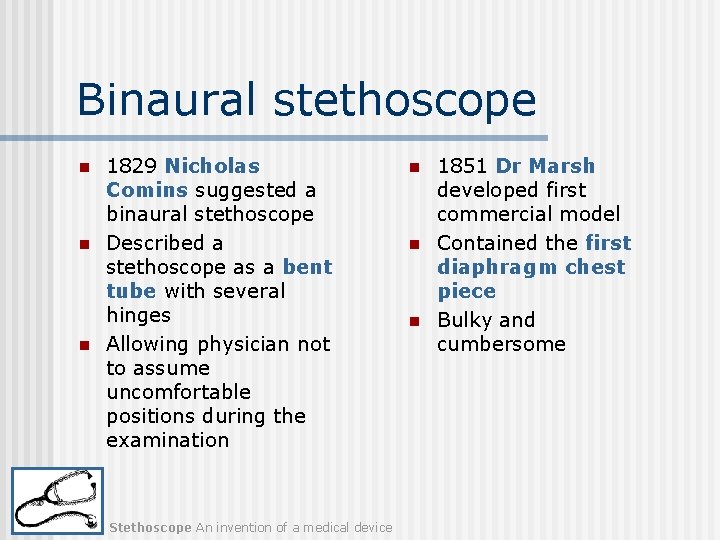 Binaural stethoscope

- 1829 Nicholas Comins suggested a binaural stethoscope
- Described a stethoscope as a bent tube with several hinges
- Allowing physician not to assume uncomfortable positions during the examination

- 1851 Dr Marsh developed first commercial model
- Contained the first diaphragm chest piece
- Bulky and cumbersome

Stethoscope An invention of a medical device